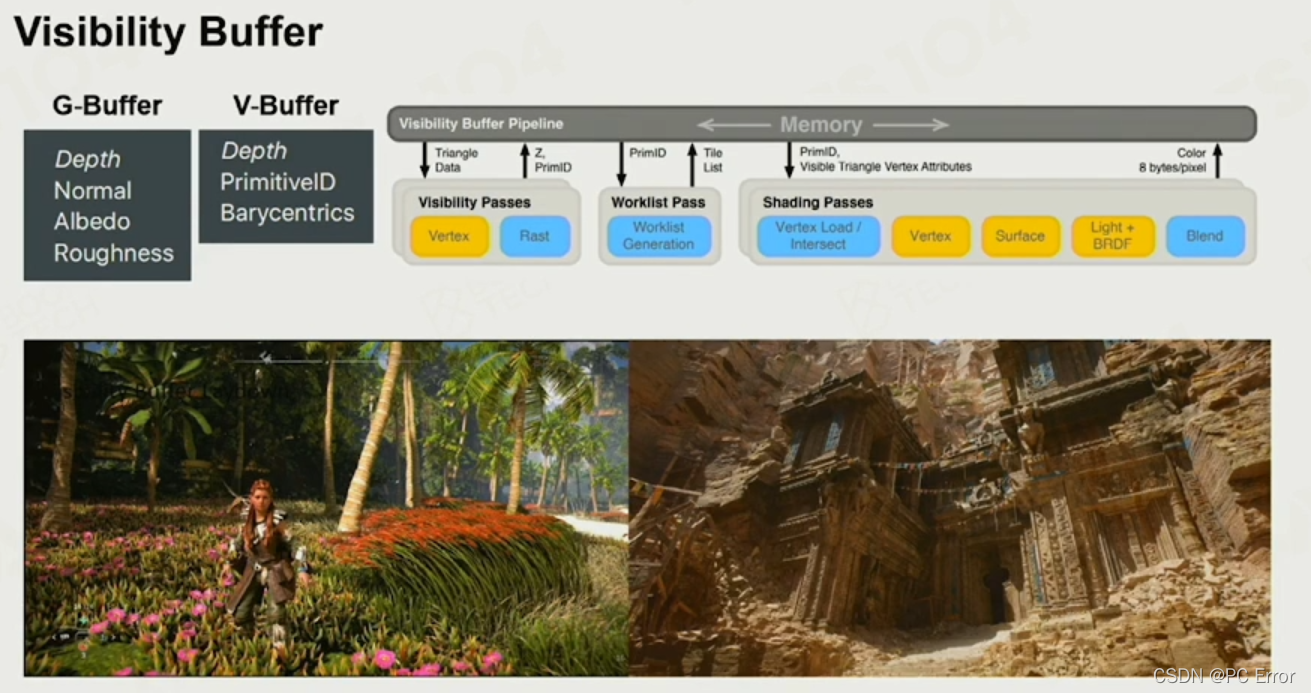 Visibility Buffer

G-Buffer

Depth
Normal
Albedo
Roughness

V-Buffer

Depth
PrimitiveID
Barycentrics

Visibility Buffer Pipeline

Memory

Triangle Data

Z, PrimID

PrimID

Tile List

PrimID, Visible Triangle Vertex Attributes

Color 8 bytes/pixel

Visibility Passes

Vertex

Rast

Worklist Pass

Worklist Generation

Shading Passes

Vertex Load / Intersect

Vertex

Surface

Light + BRDF

Blend

CSDN @PC Error